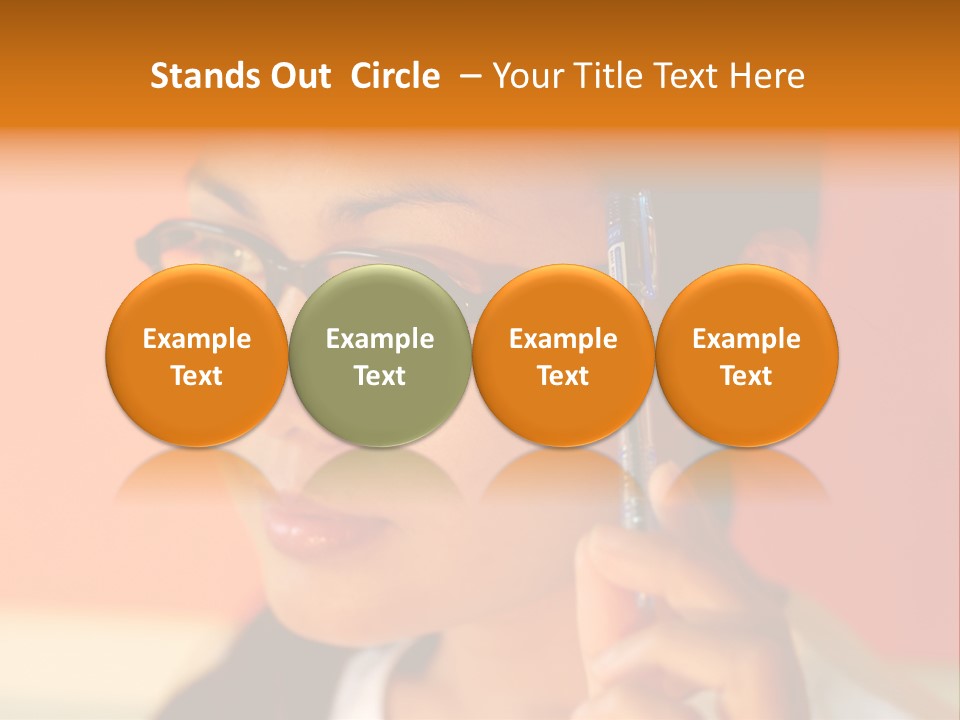 Stands Out Circle – Your Title Text Here

Example Text

Example Text

Example Text

Example Text